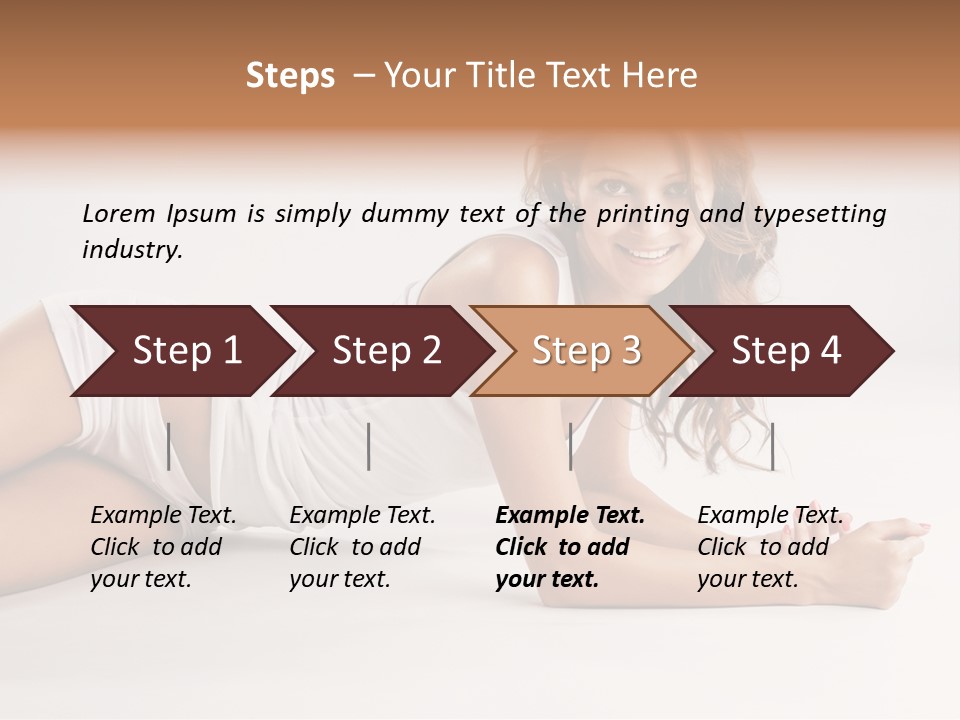 Steps – Your Title Text Here

Lorem Ipsum is simply dummy text of the printing and typesetting industry.

Step 1

Step 2

Step 3

Step 4

Example Text. Click to add your text.

Example Text. Click to add your text.

Example Text. Click to add your text.

Example Text. Click to add your text.